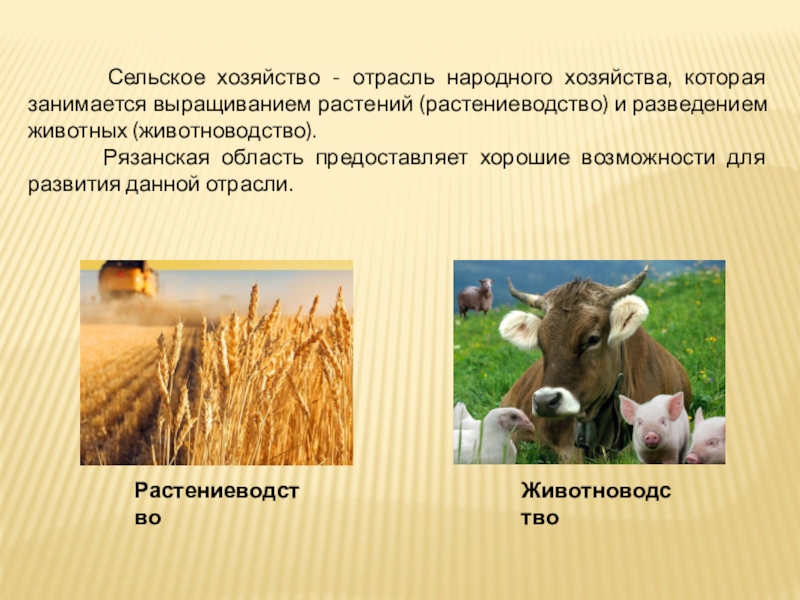 Сельское хозяйство - отрасль народного хозяйства, которая занимается выращиванием растений (растениеводство) и разведением животных (животноводство).

Рязанская область предоставляет хорошие возможности для развития данной отрасли.

Растениеводство

Животноводство